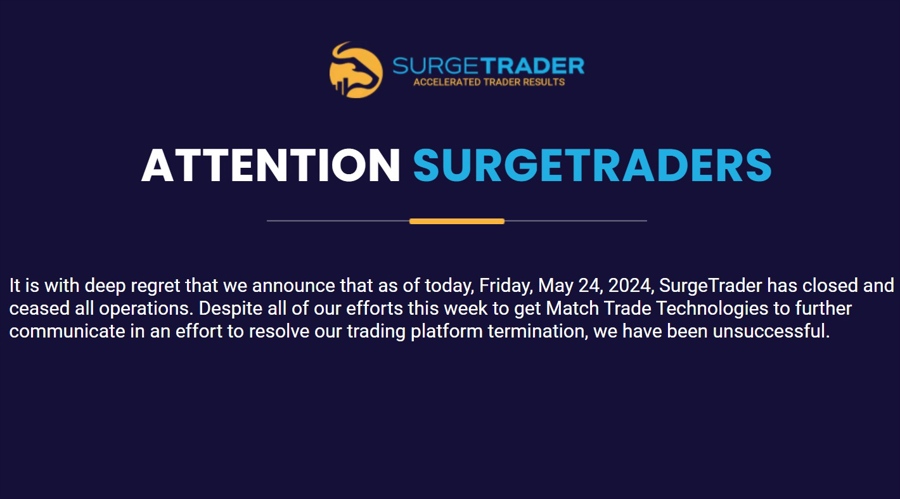 SURGETRADER
ACCELERATED TRADER RESULTS

ATTENTION SURGETRADERS

It is with deep regret that we announce that as of today, Friday, May 24, 2024, SurgeTrader has closed and ceased all operations. Despite all of our efforts this week to get Match Trade Technologies to further communicate in an effort to resolve our trading platform termination, we have been unsuccessful.